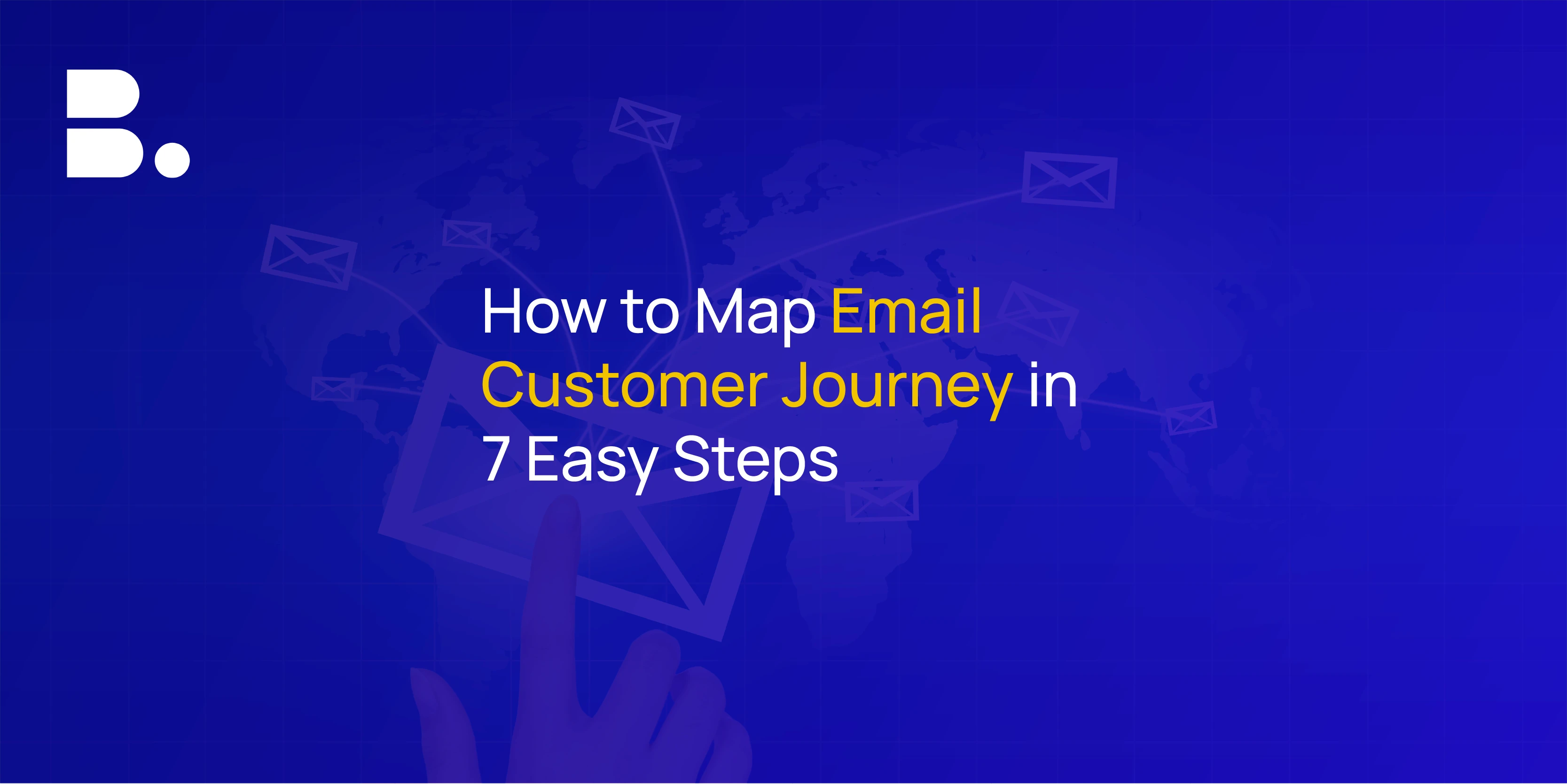 B.

How to Map Email Customer Journey in 7 Easy Steps